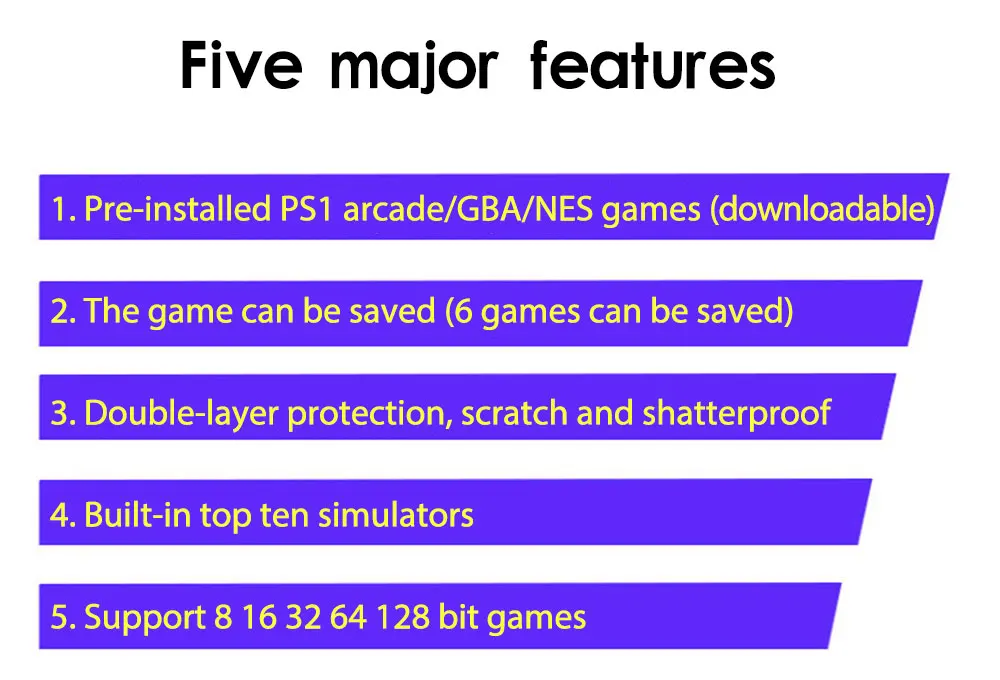 Five major features

1. Pre-installed PS1 arcade/GBA/NES games (downloadable)

2. The game can be saved (6 games can be saved)

3. Double-layer protection, scratch and shatterproof

4. Built-in top ten simulators

5. Support 8 16 32 64 128 bit games